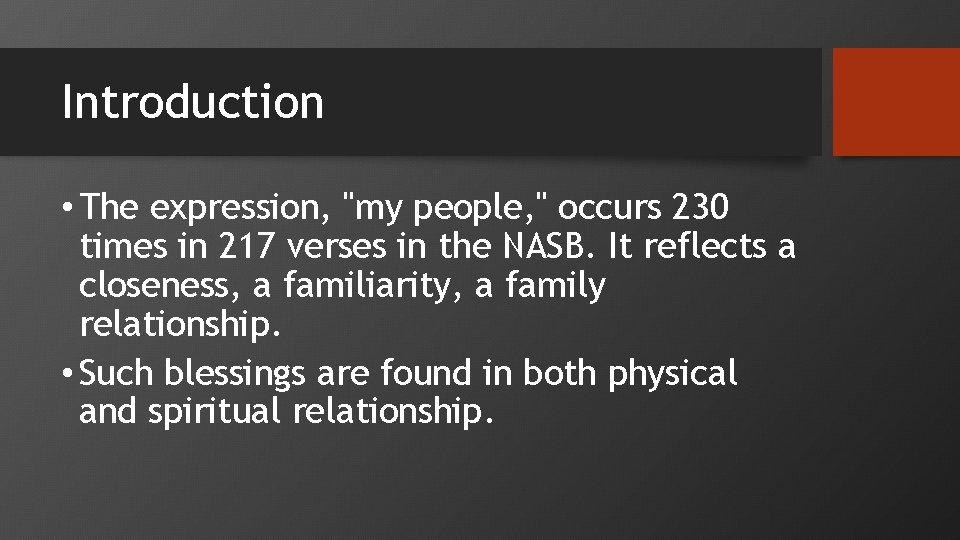 Introduction

• The expression, "my people," occurs 230 times in 217 verses in the NASB. It reflects a closeness, a familiarity, a family relationship.

• Such blessings are found in both physical and spiritual relationship.